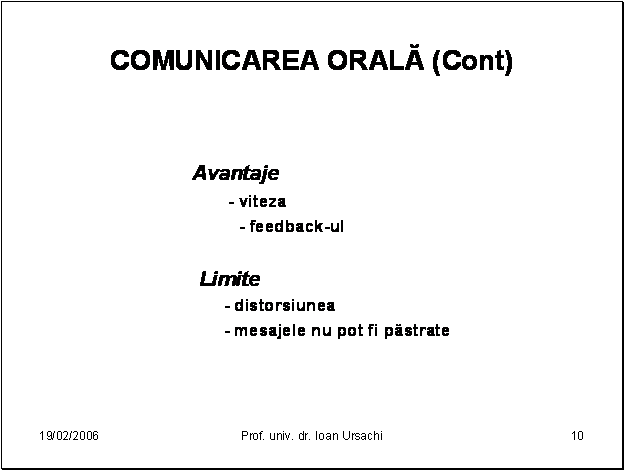 COMUNICAREA ORALĂ (Cont)

Avantaje

- viteza

- feedback-ul

Limite

- distorsiunea

- mesajele nu pot fi păstrate

19/02/2006

Prof. univ. dr. Ioan Ursachi

10